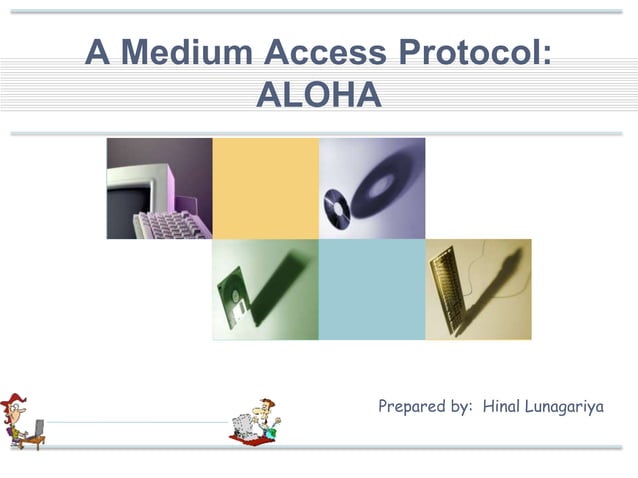 A Medium Access Protocol: ALOHA

Prepared by: Hinal Lunagariya